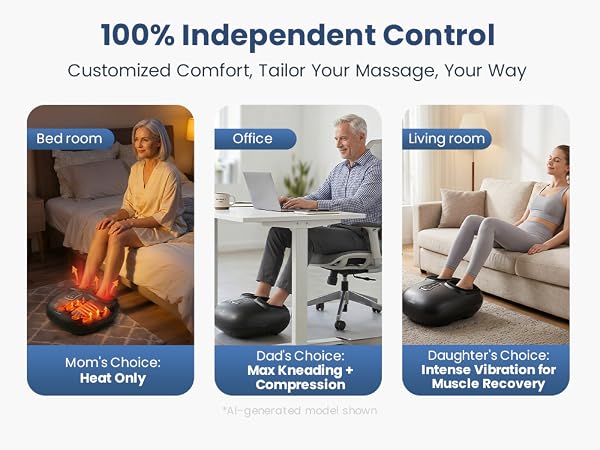 100% Independent Control

Customized Comfort, Tailor Your Massage, Your Way

Bed room

Mom's Choice:
Heat Only

Office

Dad's Choice:
Max Kneading + Compression

Living room

Daughter's Choice:
Intense Vibration for Muscle Recovery

*AI-generated model shown